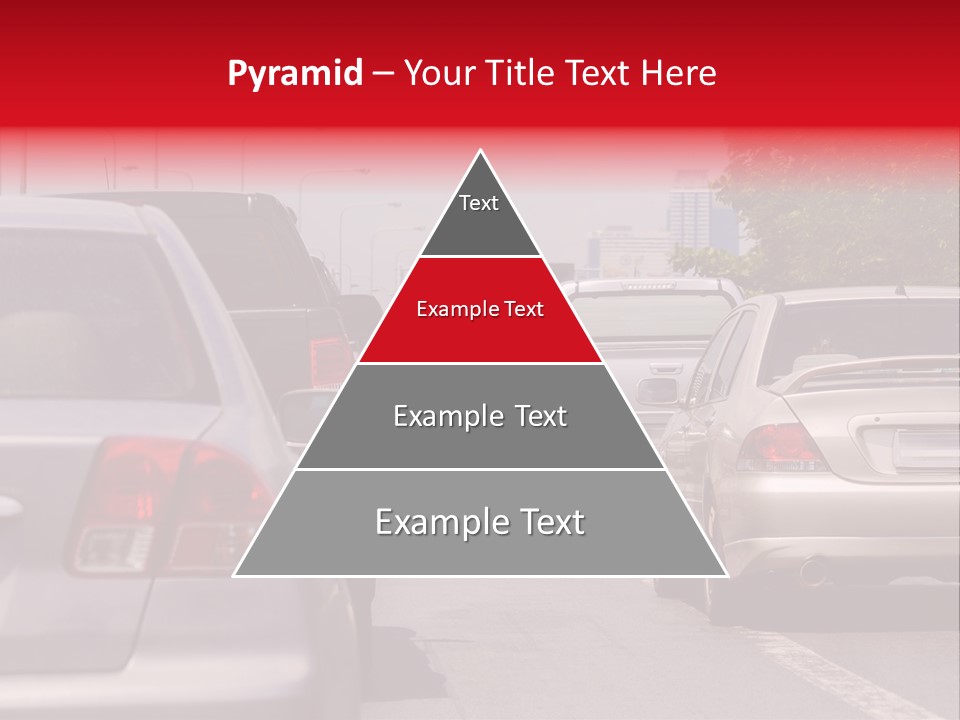 Pyramid – Your Title Text Here

Text

Example Text

Example Text

Example Text